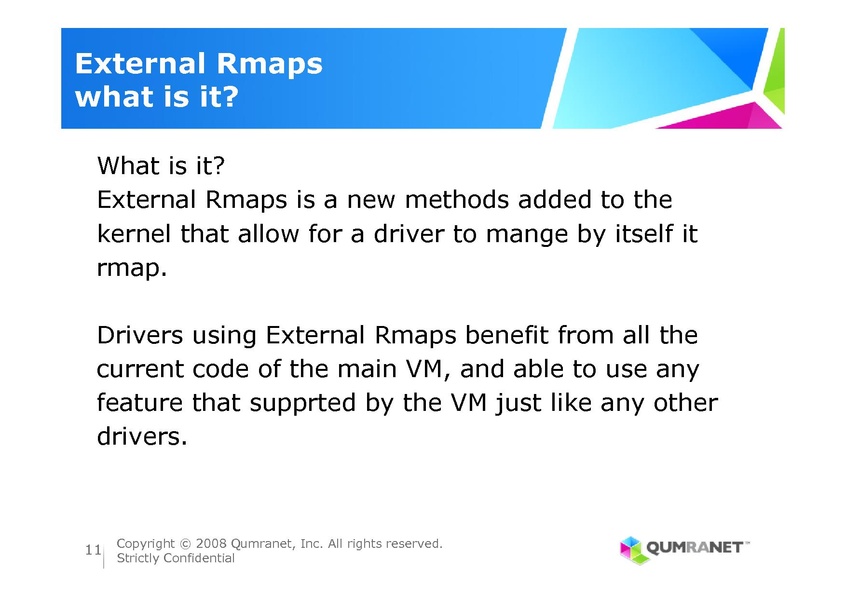 External Rmaps
what is it?

What is it?
External Rmaps is a new methods added to the kernel that allow for a driver to mange by itself it rmap.

Drivers using External Rmaps benefit from all the current code of the main VM, and able to use any feature that supprted by the VM just like any other drivers.

11

Copyright © 2008 Qumranet, Inc. All rights reserved.
Strictly Confidential

QUMRANET™